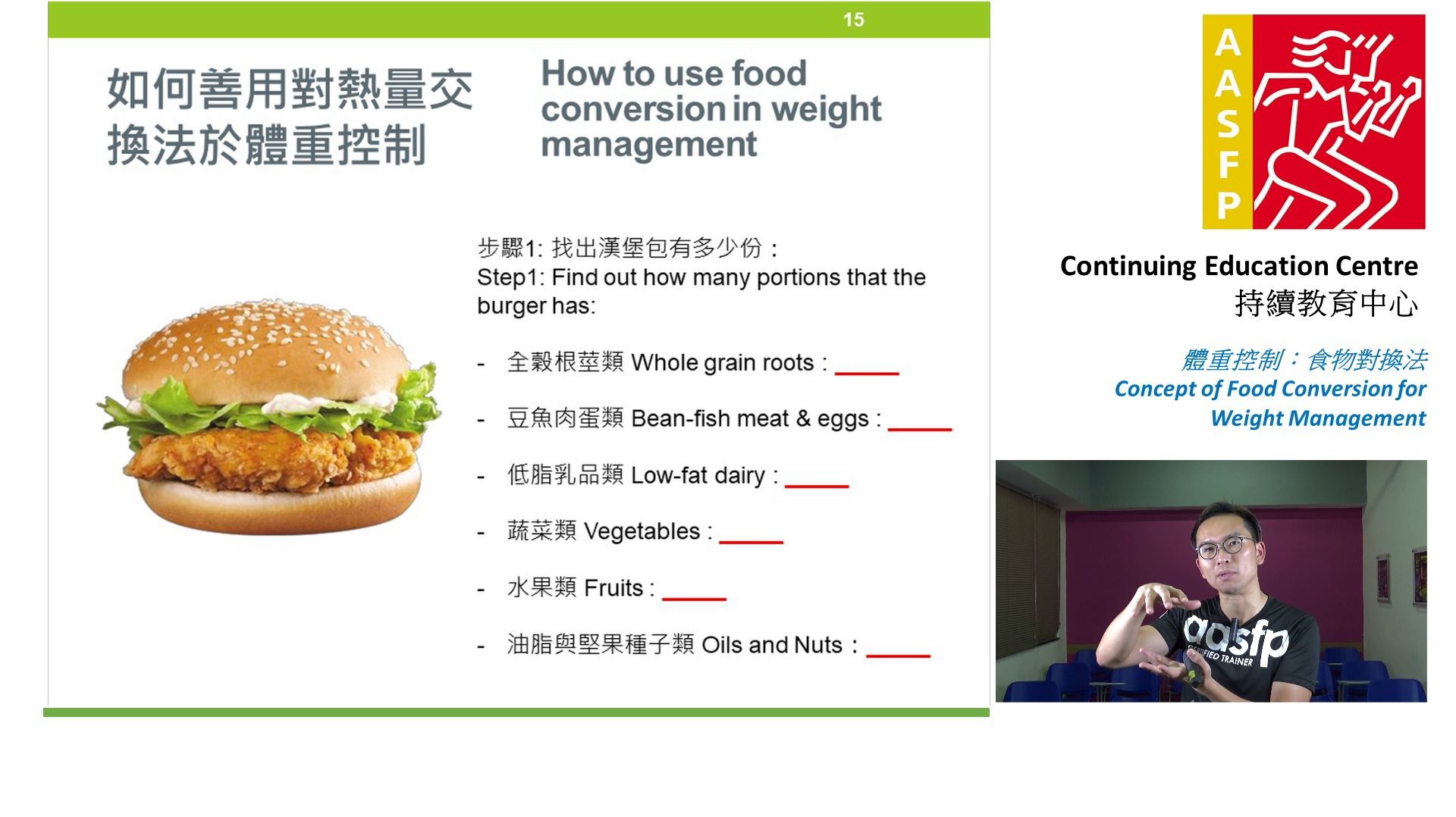 15

如何善用對熱量交換法於體重控制

How to use food conversion in weight management

步驟1: 找出漢堡包有多少份：
Step1: Find out how many portions that the burger has:

- 全穀根莖類 Whole grain roots : _____

- 豆魚肉蛋類 Bean-fish meat & eggs : _____

- 低脂乳品類 Low-fat dairy : _____

- 蔬菜類 Vegetables : _____

- 水果類 Fruits : _____

- 油脂與堅果種子類 Oils and Nuts : _____

AASFP

Continuing Education Centre
持續教育中心

體重控制：食物對換法
Concept of Food Conversion for Weight Management

aasfp
CERTIFIED TRAINER